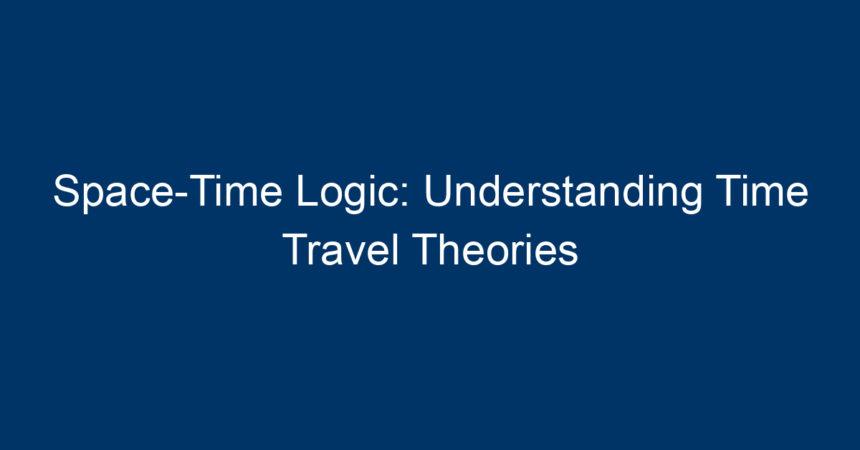 Space-Time Logic: Understanding Time Travel Theories